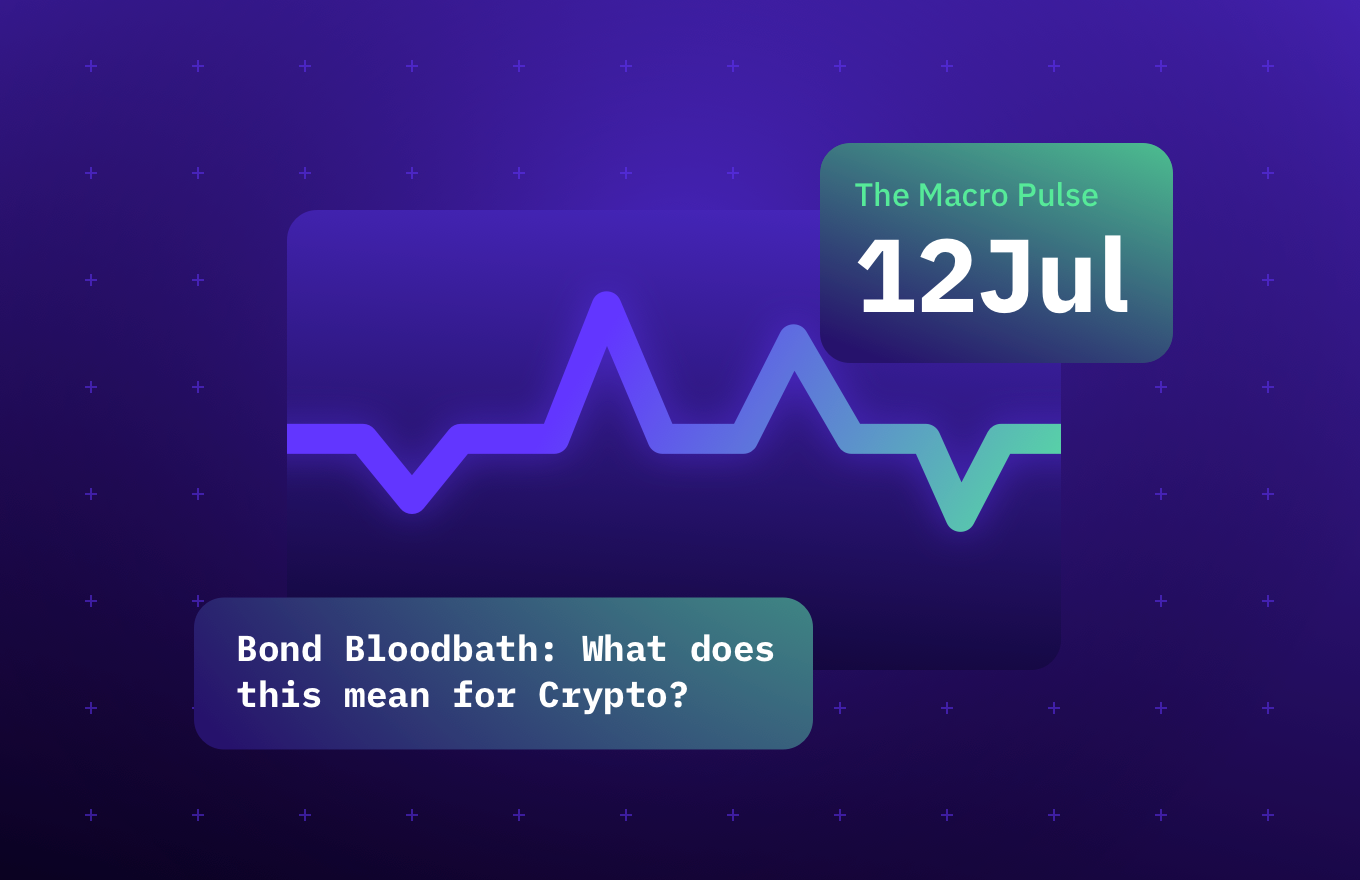 The Macro Pulse
12Jul

Bond Bloodbath: What does this mean for Crypto?